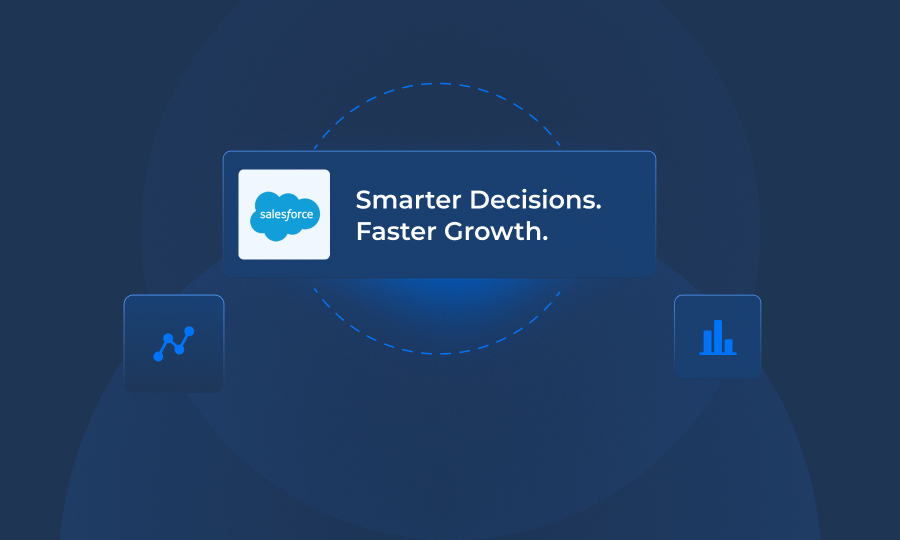 salesforce

Smarter Decisions.
Faster Growth.